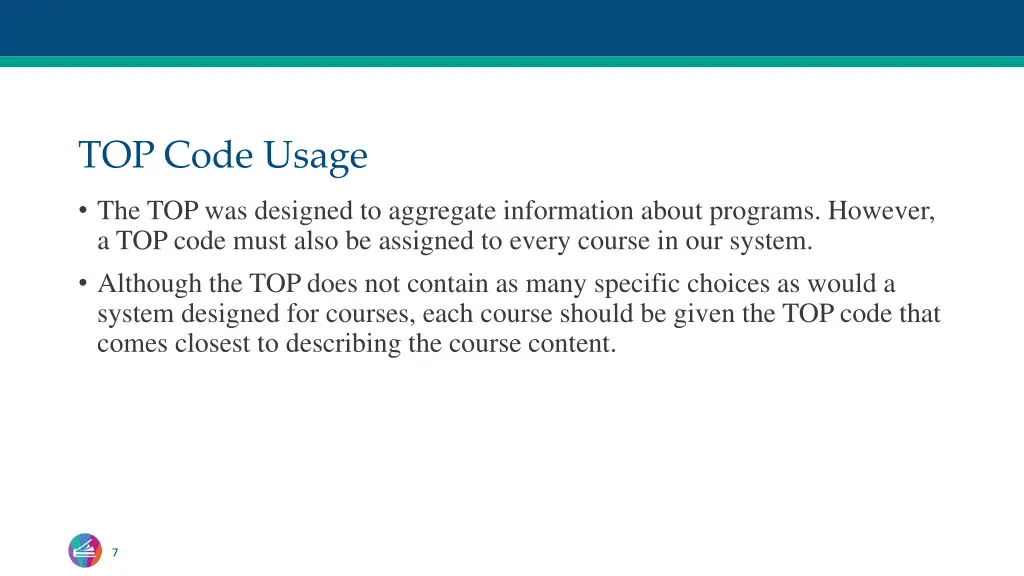 TOP Code Usage

• The TOP was designed to aggregate information about programs. However, a TOP code must also be assigned to every course in our system.

• Although the TOP does not contain as many specific choices as would a system designed for courses, each course should be given the TOP code that comes closest to describing the course content.

7